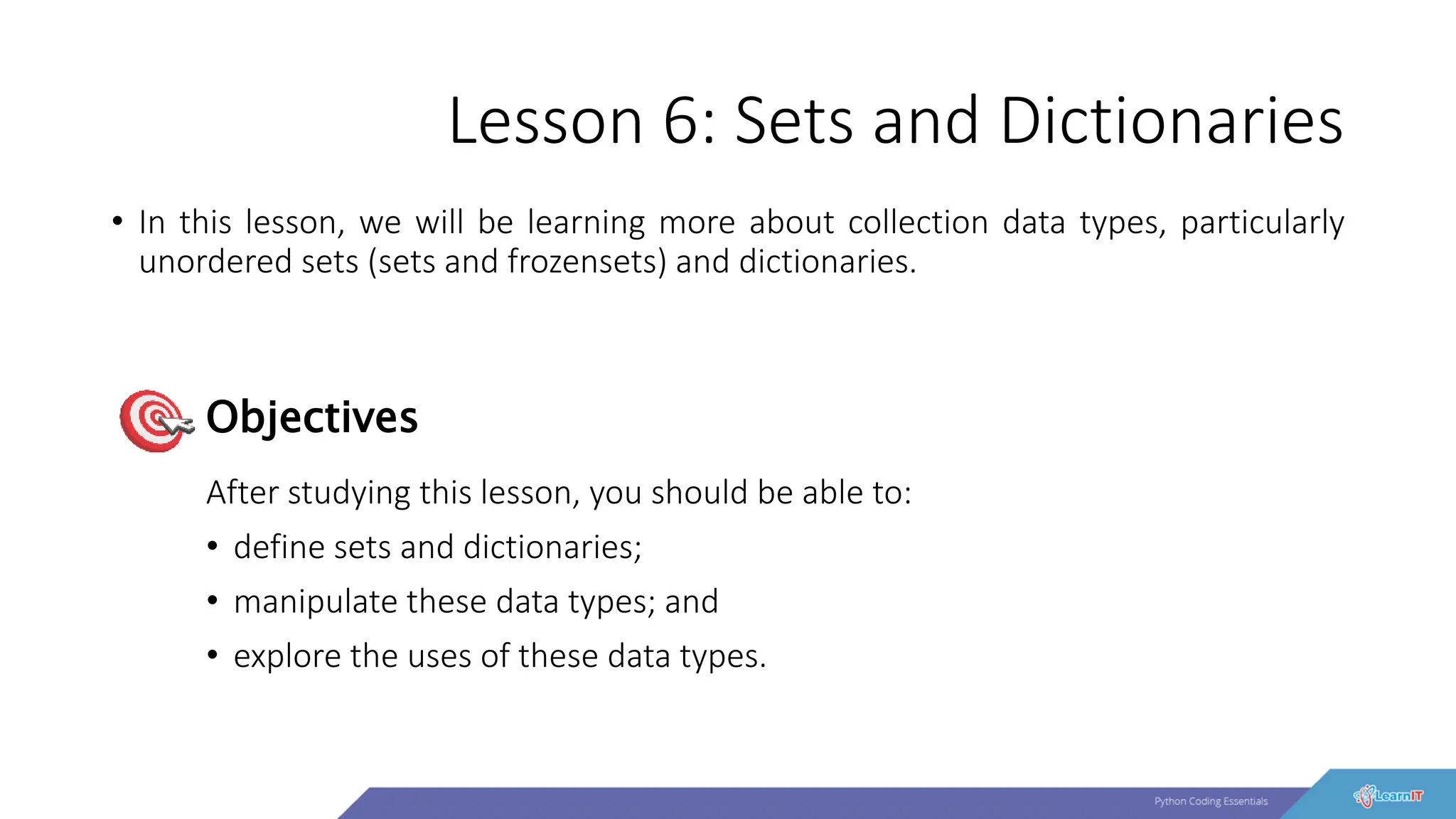 Lesson 6: Sets and Dictionaries

• In this lesson, we will be learning more about collection data types, particularly unordered sets (sets and frozensets) and dictionaries.

Objectives

After studying this lesson, you should be able to:

• define sets and dictionaries;
• manipulate these data types; and
• explore the uses of these data types.

Python Coding Essentials

LearnIT